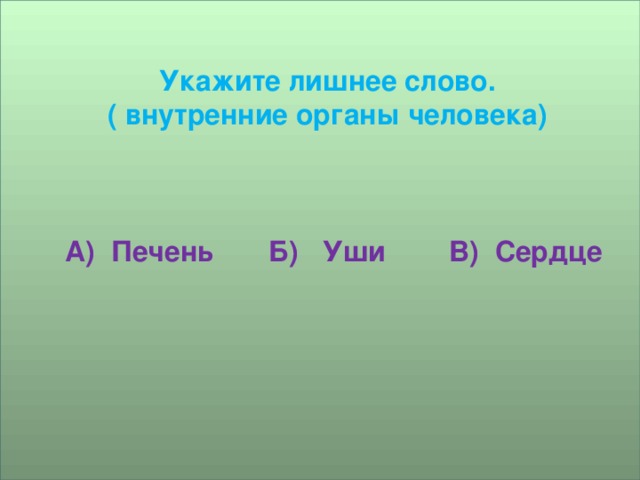 Укажите лишнее слово.
( внутренние органы человека)

А) Печень Б) Уши В) Сердце